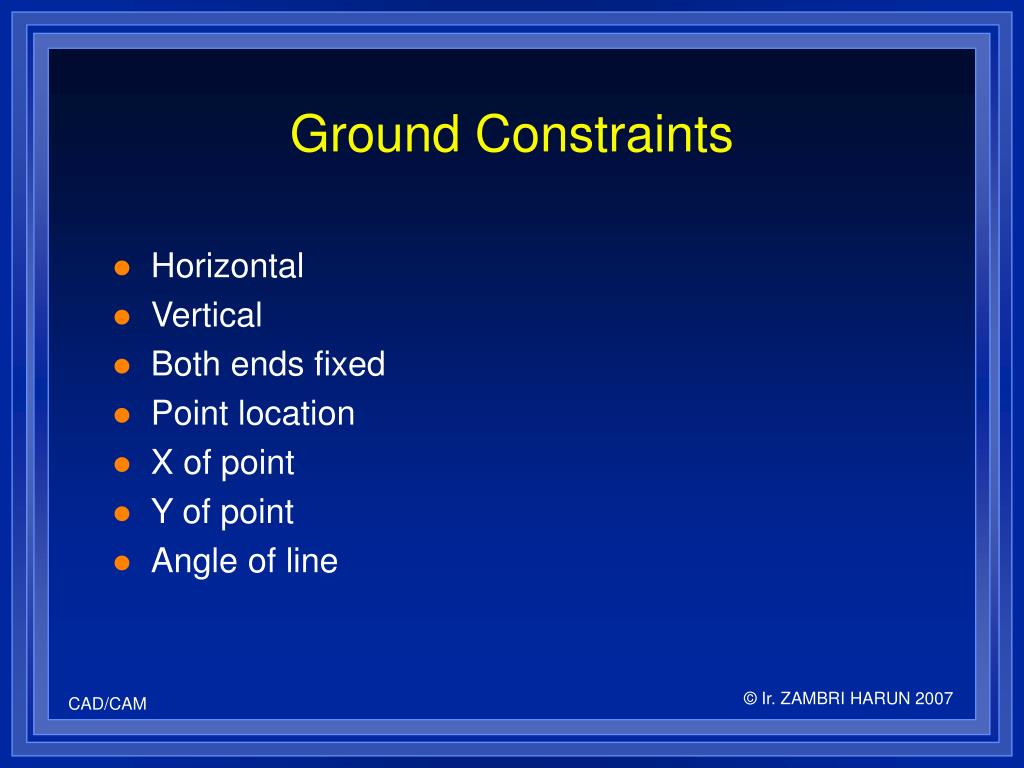 Ground Constraints

- Horizontal
- Vertical
- Both ends fixed
- Point location
- X of point
- Y of point
- Angle of line

CAD/CAM

© Ir. ZAMBRI HARUN 2007